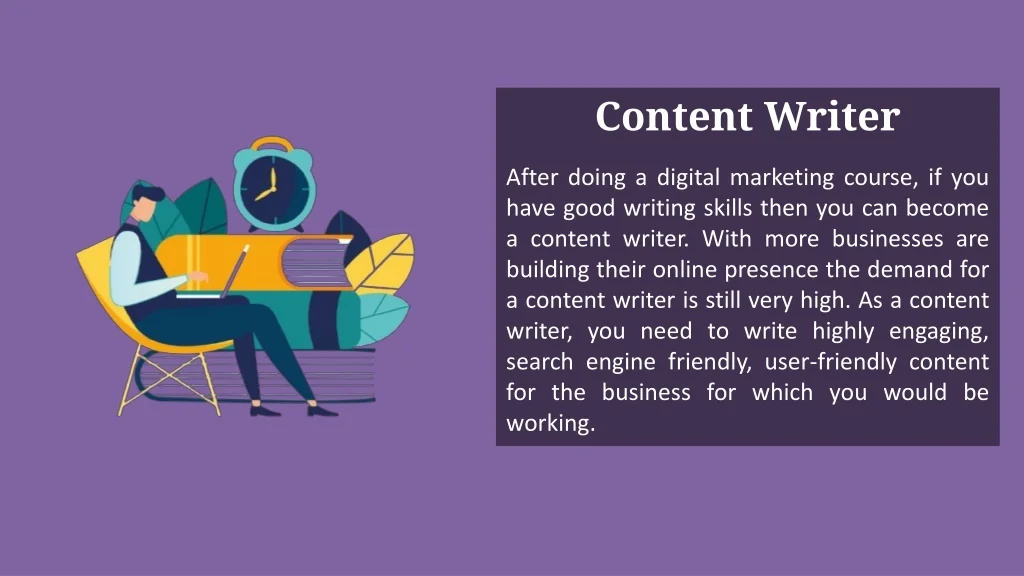 Content Writer

After doing a digital marketing course, if you have good writing skills then you can become a content writer. With more businesses are building their online presence the demand for a content writer is still very high. As a content writer, you need to write highly engaging, search engine friendly, user-friendly content for the business for which you would be working.